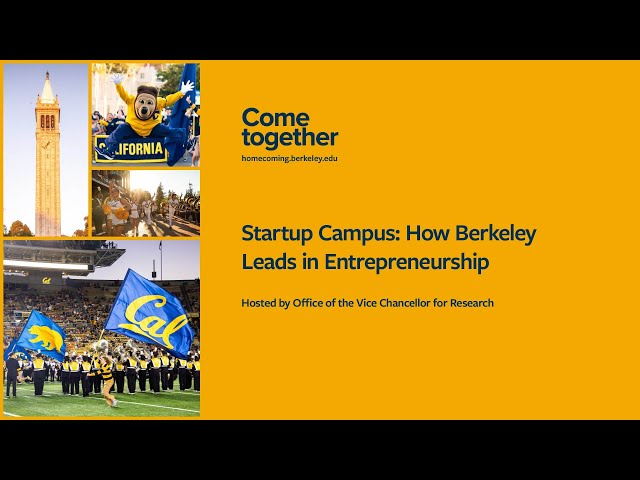 CALIFORNIA

Cal

Cal

Come together
homecoming.berkeley.edu

Startup Campus: How Berkeley Leads in Entrepreneurship

Hosted by Office of the Vice Chancellor for Research